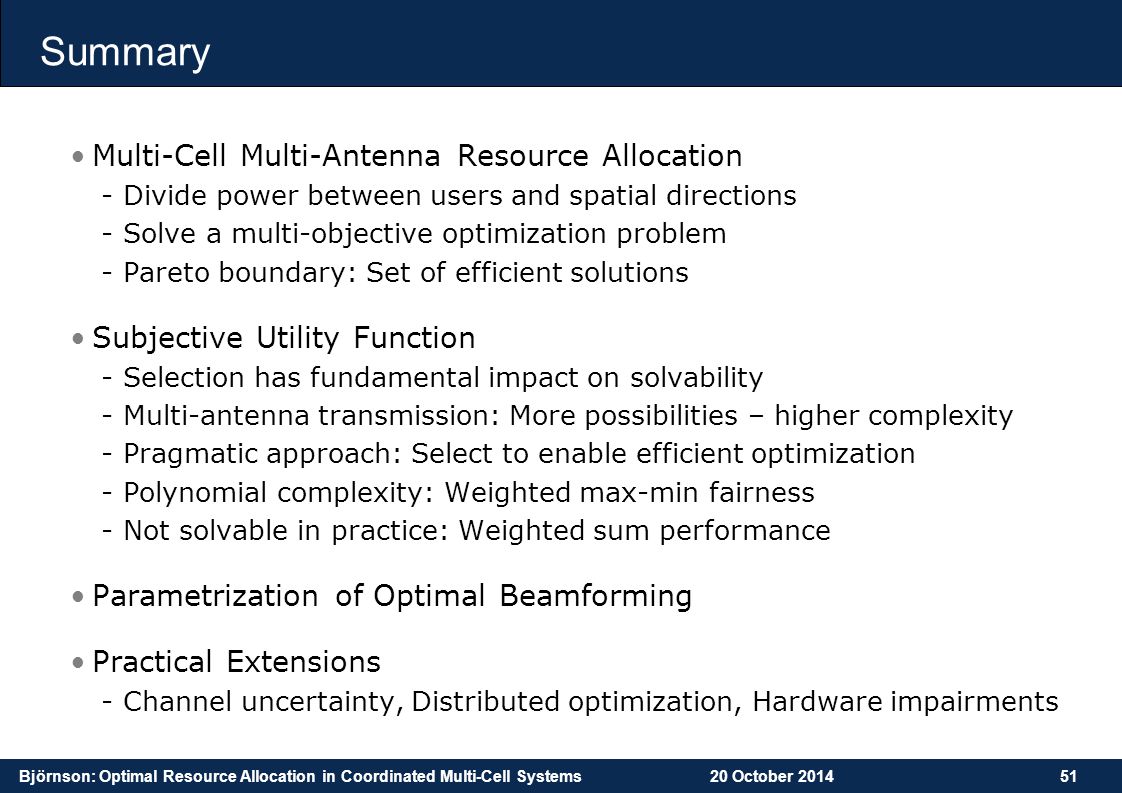 Summary

• Multi-Cell Multi-Antenna Resource Allocation
- Divide power between users and spatial directions
- Solve a multi-objective optimization problem
- Pareto boundary: Set of efficient solutions

• Subjective Utility Function
- Selection has fundamental impact on solvability
- Multi-antenna transmission: More possibilities – higher complexity
- Pragmatic approach: Select to enable efficient optimization
- Polynomial complexity: Weighted max-min fairness
- Not solvable in practice: Weighted sum performance

• Parametrization of Optimal Beamforming

• Practical Extensions
- Channel uncertainty, Distributed optimization, Hardware impairments

Björnson: Optimal Resource Allocation in Coordinated Multi-Cell Systems 20 October 2014 51